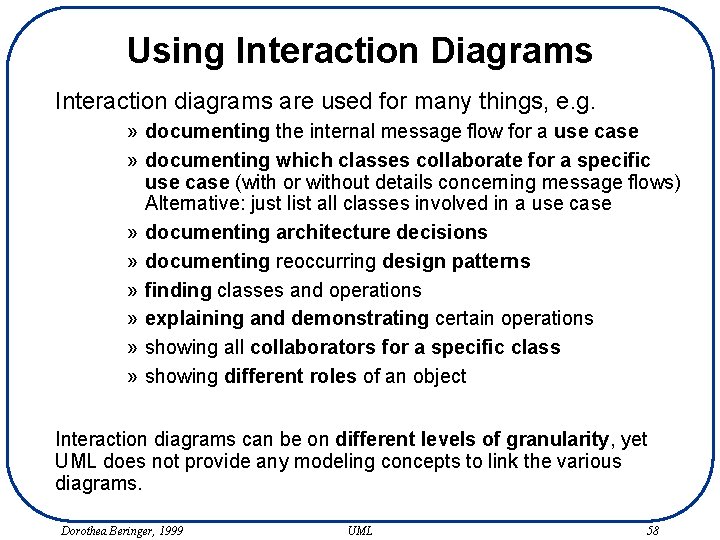 Using Interaction Diagrams

Interaction diagrams are used for many things, e.g.

» documenting the internal message flow for a use case

» documenting which classes collaborate for a specific use case (with or without details concerning message flows) Alternative: just list all classes involved in a use case

» documenting architecture decisions

» documenting reoccurring design patterns

» finding classes and operations

» explaining and demonstrating certain operations

» showing all collaborators for a specific class

» showing different roles of an object

Interaction diagrams can be on different levels of granularity, yet UML does not provide any modeling concepts to link the various diagrams.

Dorothea Beringer, 1999 UML 58